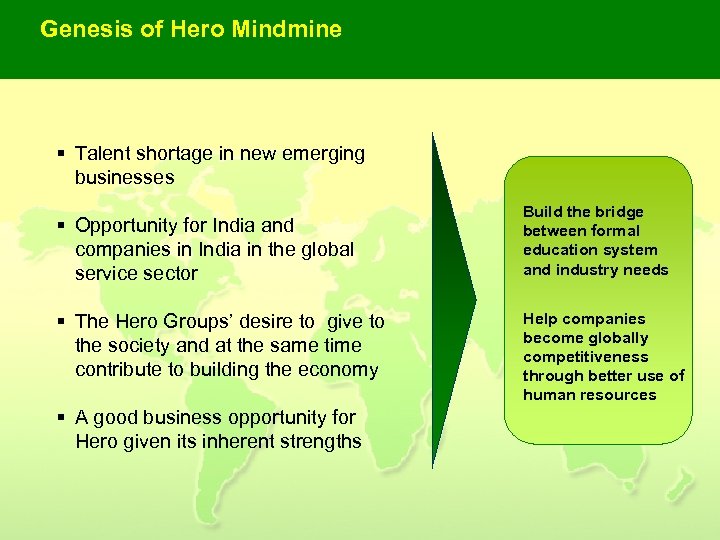 Genesis of Hero Mindmine

▪ Talent shortage in new emerging businesses

▪ Opportunity for India and companies in India in the global service sector

▪ The Hero Groups' desire to give to the society and at the same time contribute to building the economy

▪ A good business opportunity for Hero given its inherent strengths

Build the bridge between formal education system and industry needs

Help companies become globally competitiveness through better use of human resources